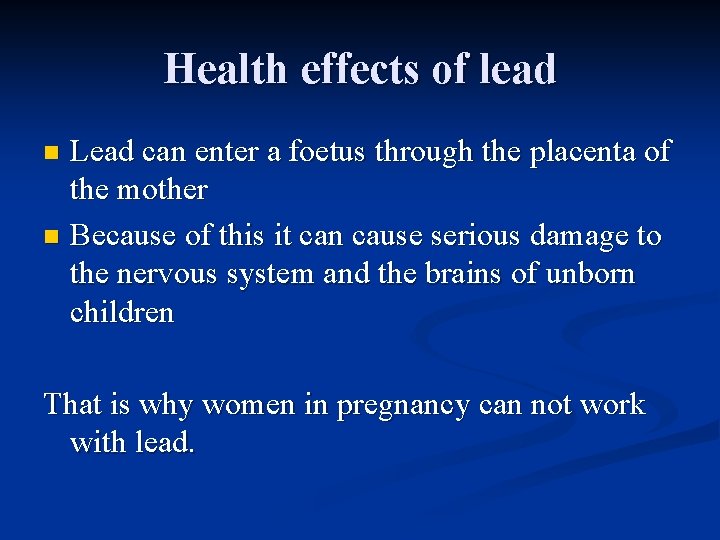 Health effects of lead

- Lead can enter a foetus through the placenta of the mother
- Because of this it can cause serious damage to the nervous system and the brains of unborn children

That is why women in pregnancy can not work with lead.